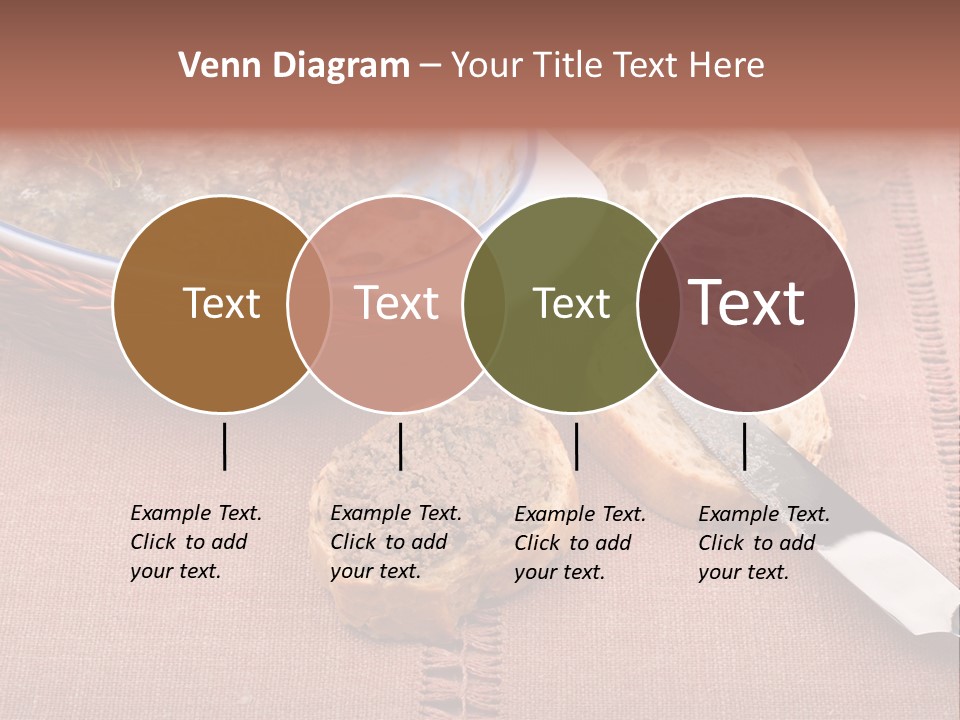 Venn Diagram – Your Title Text Here

Text

Text

Text

Text

Example Text. Click to add your text.

Example Text. Click to add your text.

Example Text. Click to add your text.

Example Text. Click to add your text.